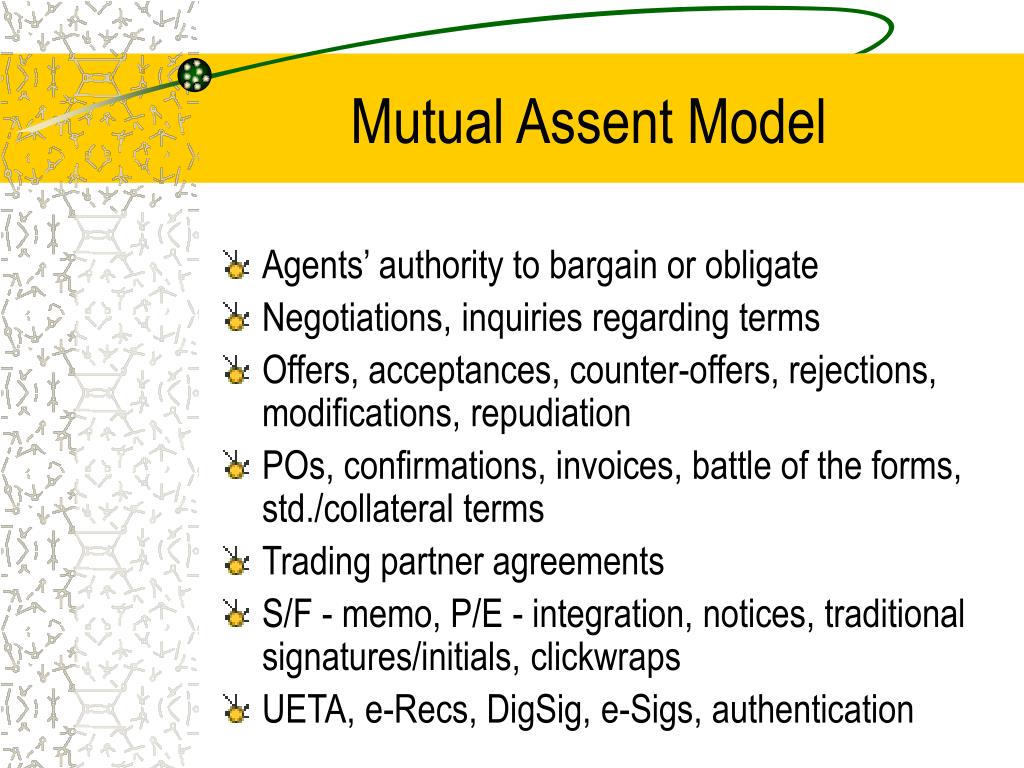 Mutual Assent Model

Agents’ authority to bargain or obligate
Negotiations, inquiries regarding terms
Offers, acceptances, counter-offers, rejections, modifications, repudiation
POs, confirmations, invoices, battle of the forms, std./collateral terms
Trading partner agreements
S/F - memo, P/E - integration, notices, traditional signatures/initials, clickwraps
UETA, e-Recs, DigSig, e-Sigs, authentication